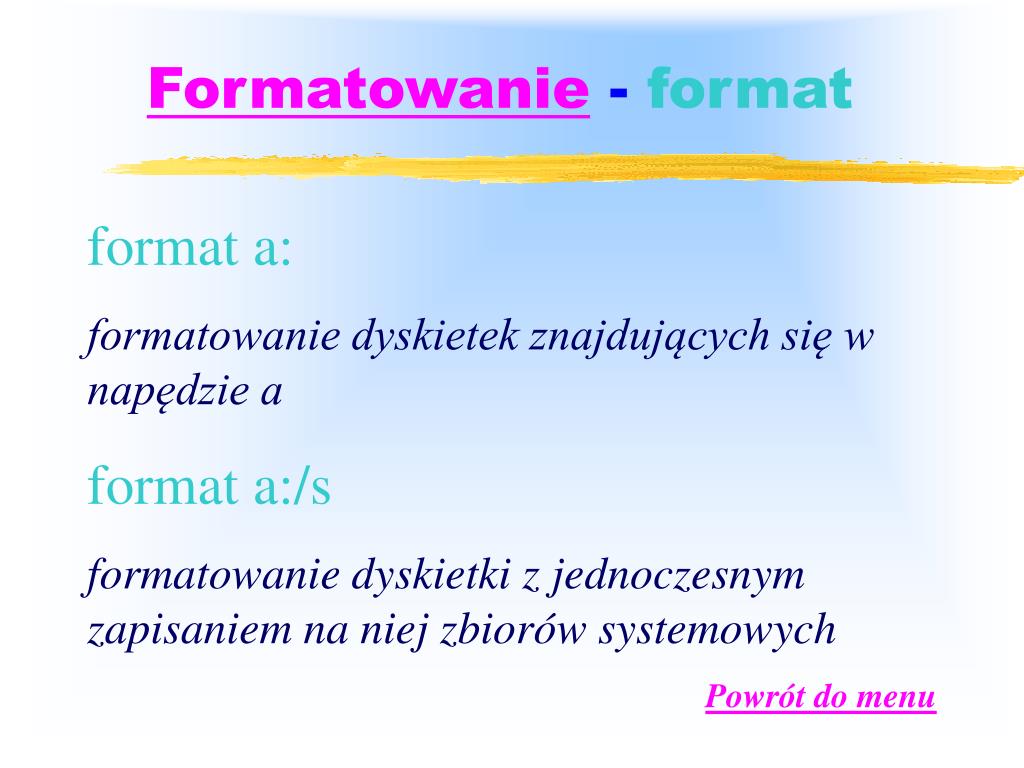 Formatowanie - format

format a:

formatowanie dyskietek znajdujących się w napędzie a

format a:/s

formatowanie dyskietki z jednoczesnym zapisaniem na niej zbiorów systemowych

Powrót do menu